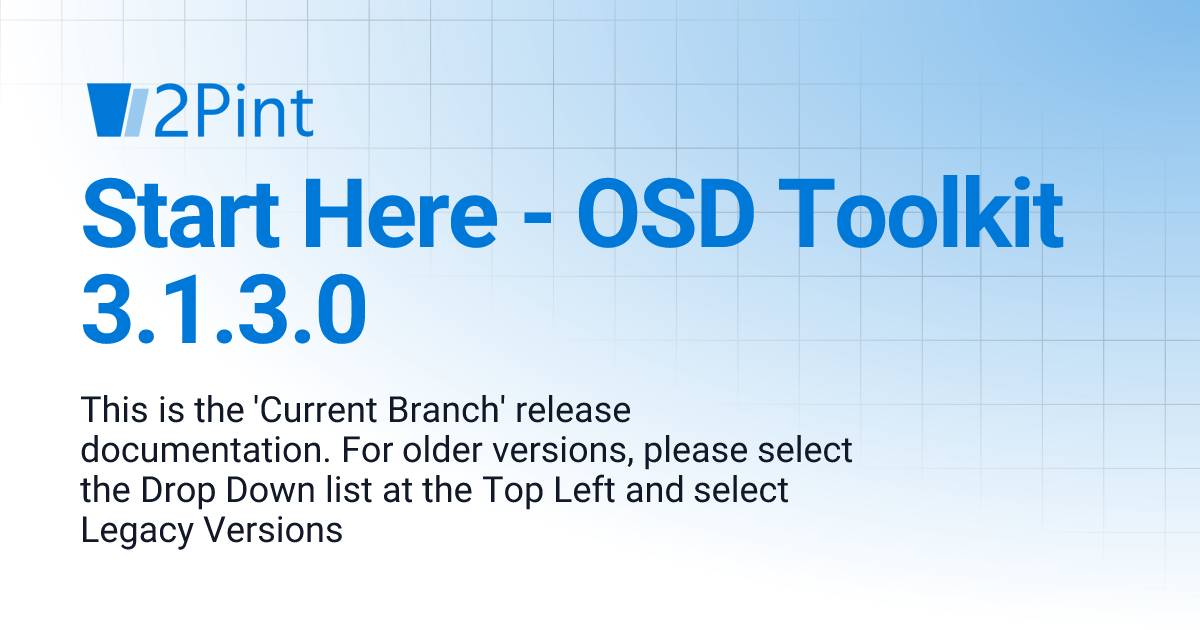 2Pint

Start Here - OSD Toolkit 3.1.3.0

This is the 'Current Branch' release documentation. For older versions, please select the Drop Down list at the Top Left and select Legacy Versions